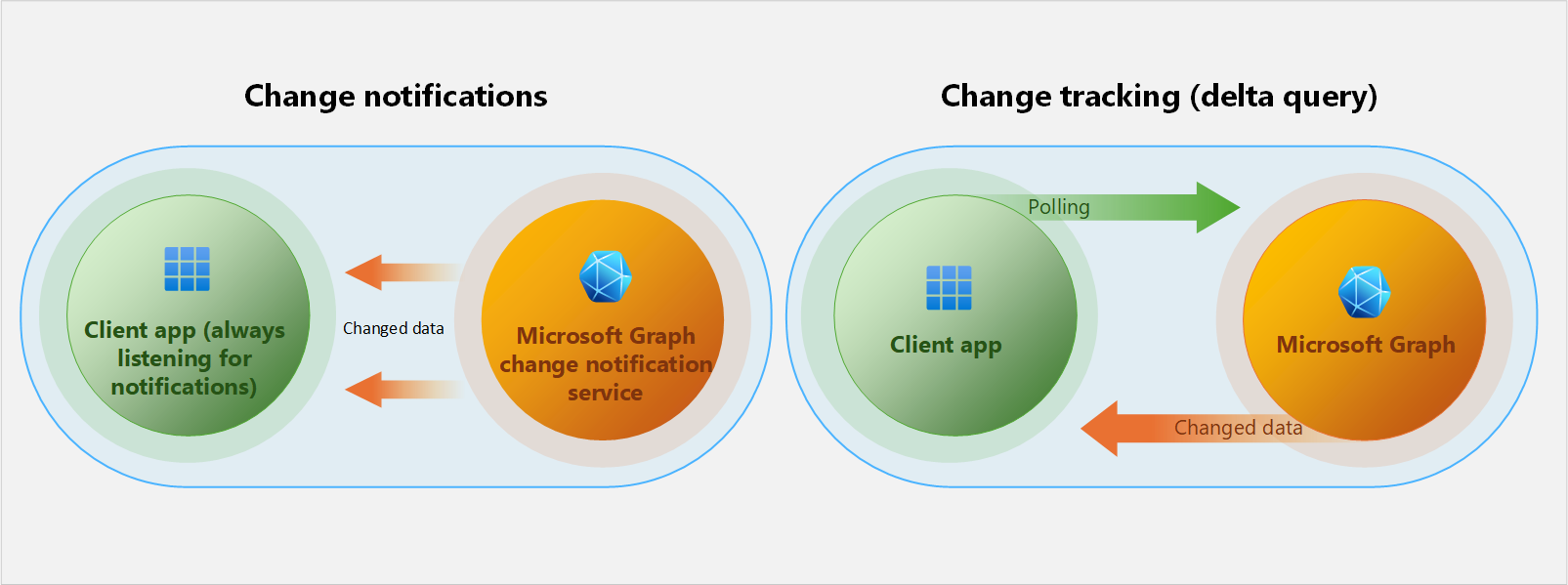 Change notifications

Client app (always listening for notifications)

Changed data

Microsoft Graph change notification service

Change tracking (delta query)

Polling

Client app

Microsoft Graph

Changed data